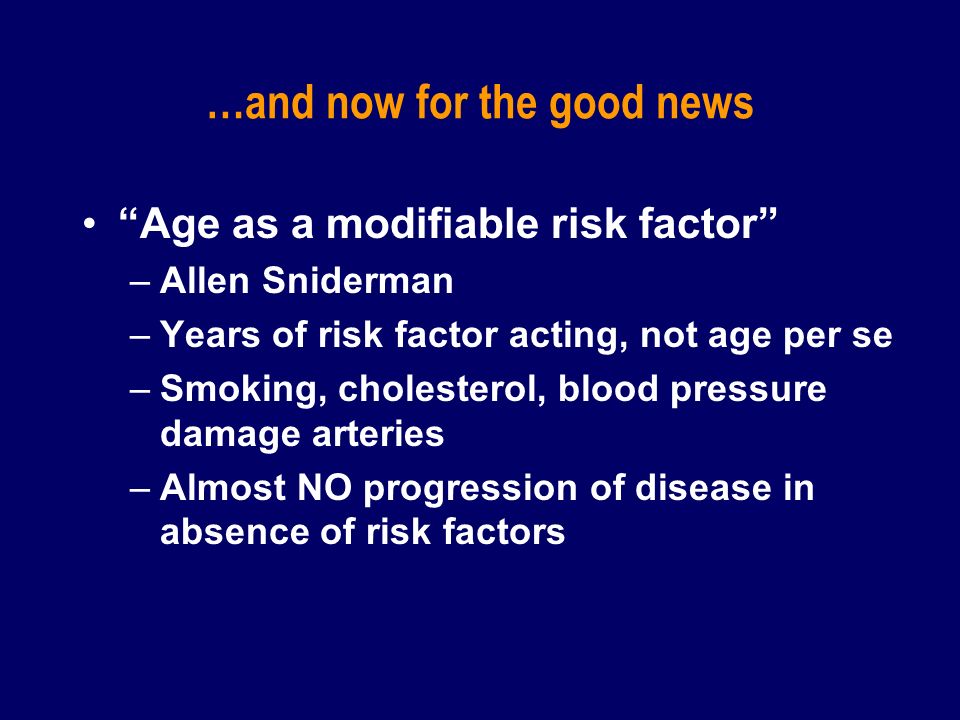 …and now for the good news

• “Age as a modifiable risk factor”
– Allen Sniderman
– Years of risk factor acting, not age per se
– Smoking, cholesterol, blood pressure damage arteries
– Almost NO progression of disease in absence of risk factors